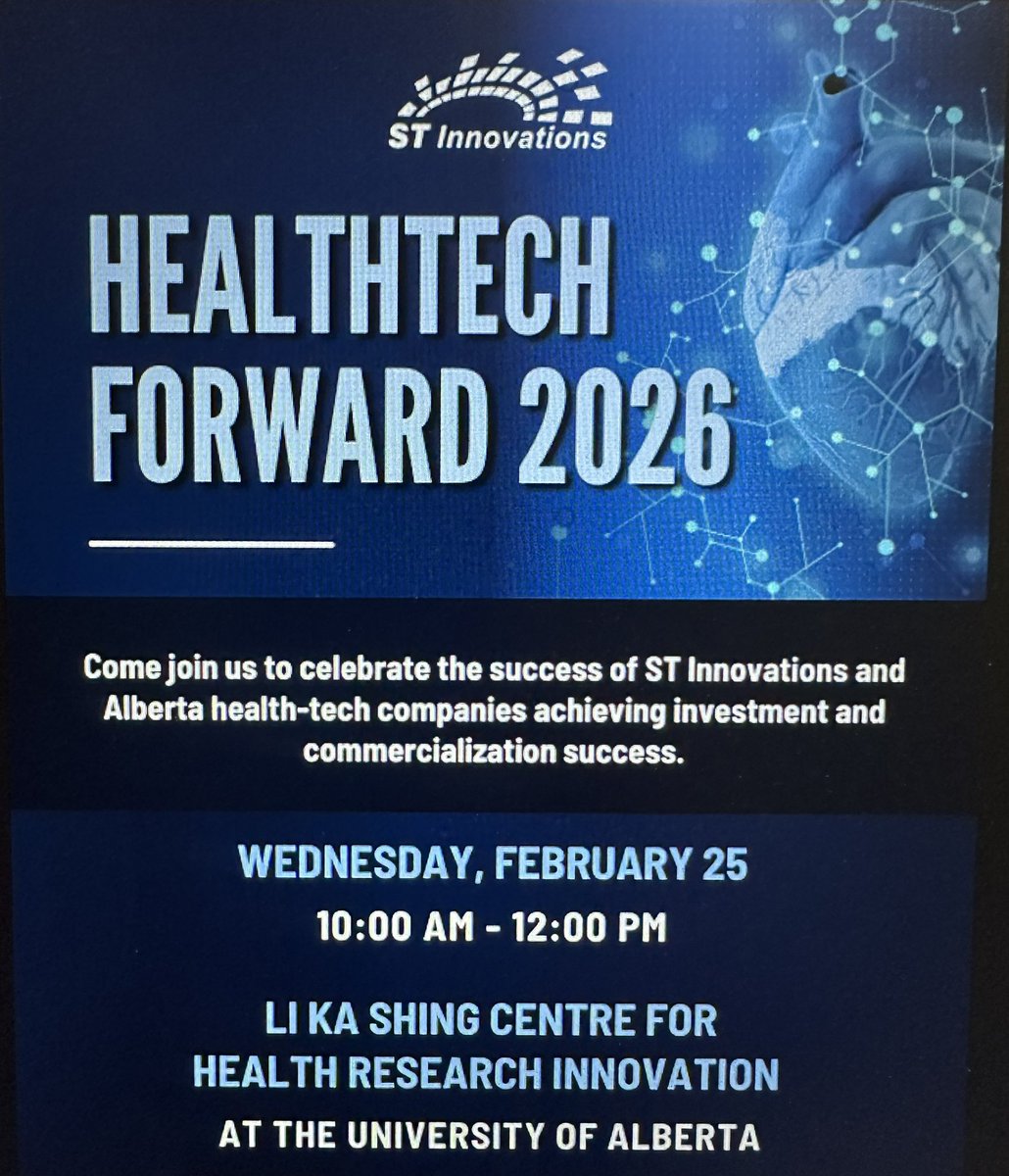 ST Innovations

HEALTHTECH FORWARD 2026

Come join us to celebrate the success of ST Innovations and Alberta health-tech companies achieving investment and commercialization success.

WEDNESDAY, FEBRUARY 25

10:00 AM - 12:00 PM

LI KA SHING CENTRE FOR HEALTH RESEARCH INNOVATION

AT THE UNIVERSITY OF ALBERTA